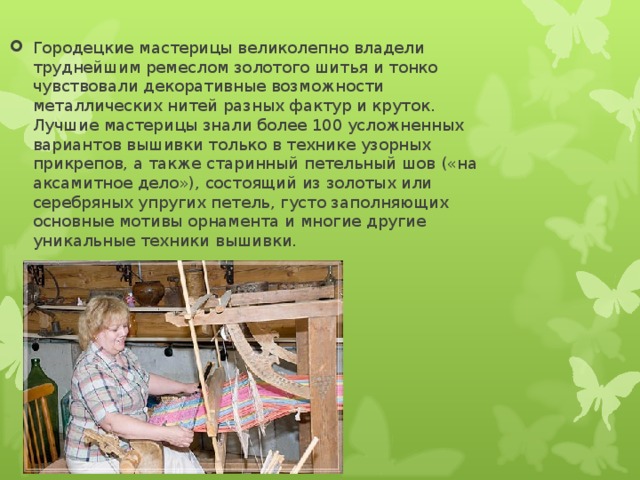 Городецкие мастерицы великолепно владели труднейшим ремеслом золотого шитья и тонко чувствовали декоративные возможности металлических нитей разных фактур и круток. Лучшие мастерицы знали более 100 усложненных вариантов вышивки только в технике узорных прикрепов, а также старинный петельный шов («на аксамитное дело»), состоящий из золотых или серебряных упругих петель, густо заполняющих основные мотивы орнамента и многие другие уникальные техники вышивки.